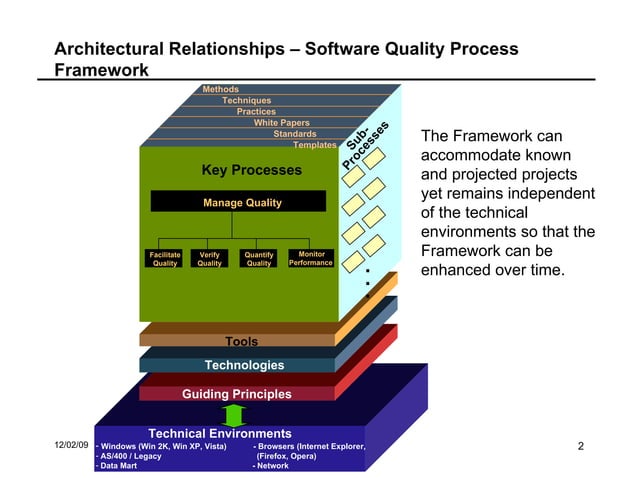 Architectural Relationships – Software Quality Process Framework

Methods
Techniques
Practices
White Papers
Standards
Templates

Sub-Processes

Key Processes

Manage Quality

Facilitate Quality
Verify Quality
Quantify Quality
Monitor Performance

Tools

Technologies

Guiding Principles

Technical Environments
- Windows (Win 2K, Win XP, Vista)
- AS/400 / Legacy
- Data Mart
- Browsers (Internet Explorer, (Firefox, Opera)
- Network

The Framework can accommodate known and projected projects yet remains independent of the technical environments so that the Framework can be enhanced over time.

12/02/09

2